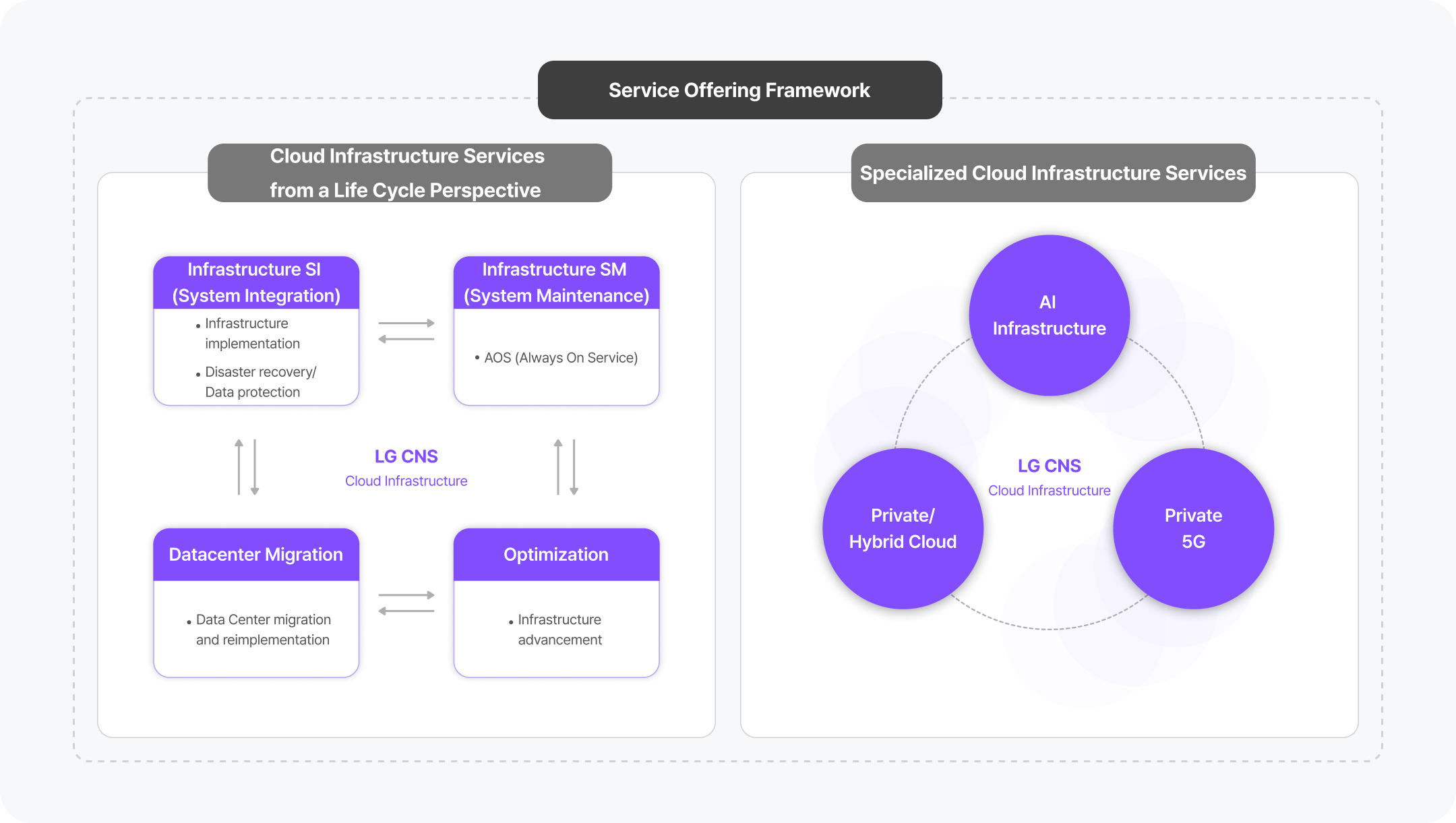 Service Offering Framework

Cloud Infrastructure Services from a Life Cycle Perspective

Infrastructure SI (System Integration)

• Infrastructure implementation
• Disaster recovery/ Data protection

Infrastructure SM (System Maintenance)

• AOS (Always On Service)

LG CNS
Cloud Infrastructure

Datacenter Migration

• Data Center migration and reimplementation

Optimization

• Infrastructure advancement

Specialized Cloud Infrastructure Services

AI Infrastructure

LG CNS
Cloud Infrastructure

Private/ Hybrid Cloud

Private 5G